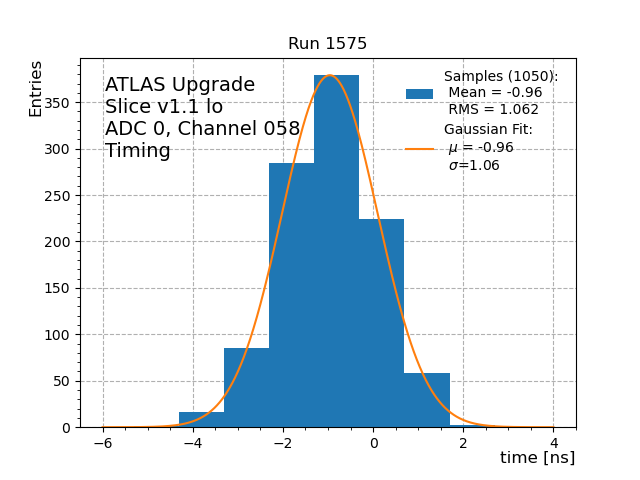 Run 1575

Entries

ATLAS Upgrade
Slice v1.1 lo
ADC 0, Channel 058
Timing

Samples (1050):
Mean = -0.96
RMS = 1.062
Gaussian Fit:
$\mu$ = -0.96
$\sigma$=1.06

350
300
250
200
150
100
50
0

−6
−4
−2
0
2
4

time [ns]